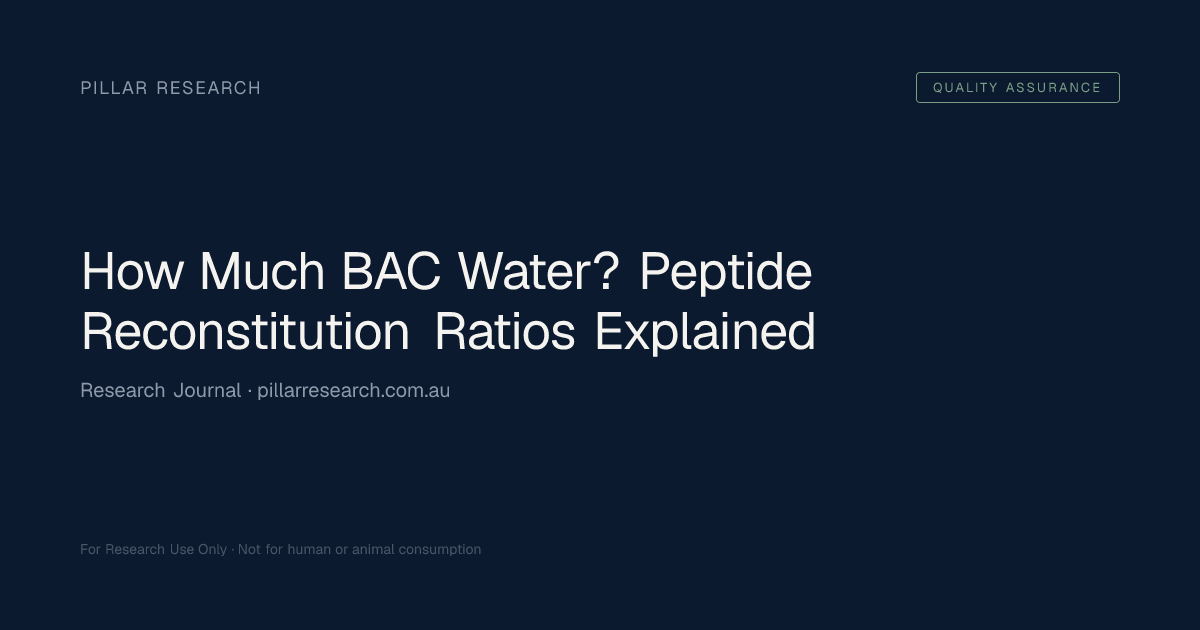 PILLAR RESEARCH

QUALITY ASSURANCE

How Much BAC Water? Peptide Reconstitution Ratios Explained

Research Journal · pillarresearch.com.au

For Research Use Only · Not for human or animal consumption